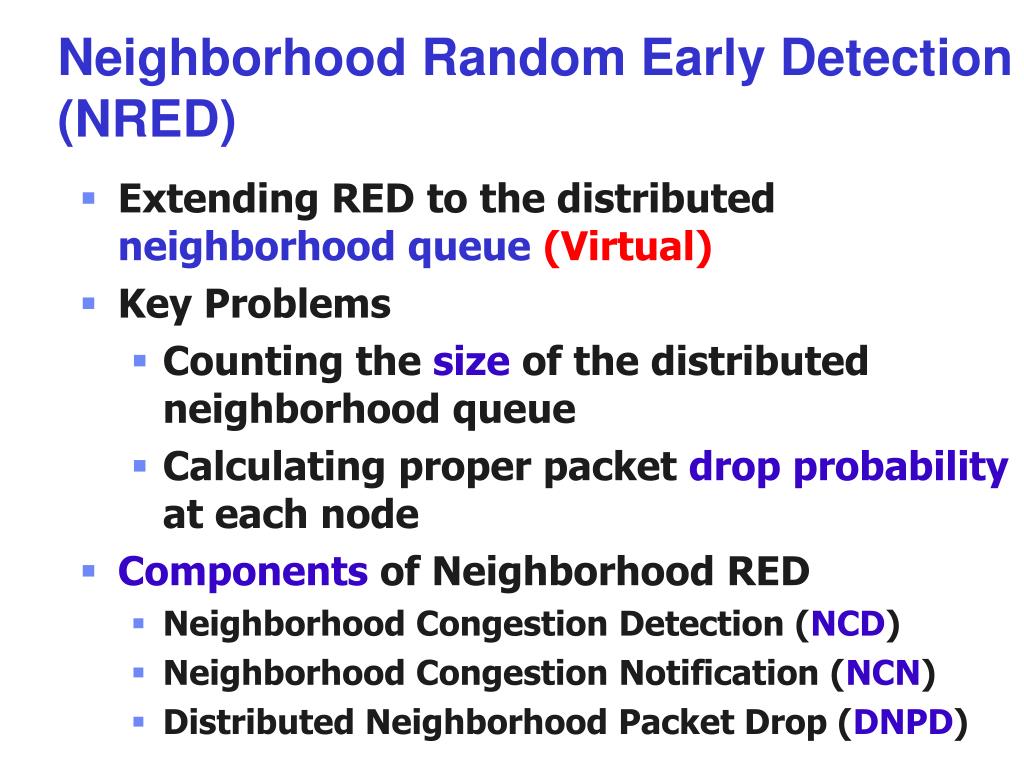 Neighborhood Random Early Detection (NRED)

- Extending RED to the distributed neighborhood queue (Virtual)
- Key Problems
  - Counting the size of the distributed neighborhood queue
  - Calculating proper packet drop probability at each node
- Components of Neighborhood RED
  - Neighborhood Congestion Detection (NCD)
  - Neighborhood Congestion Notification (NCN)
  - Distributed Neighborhood Packet Drop (DNPD)